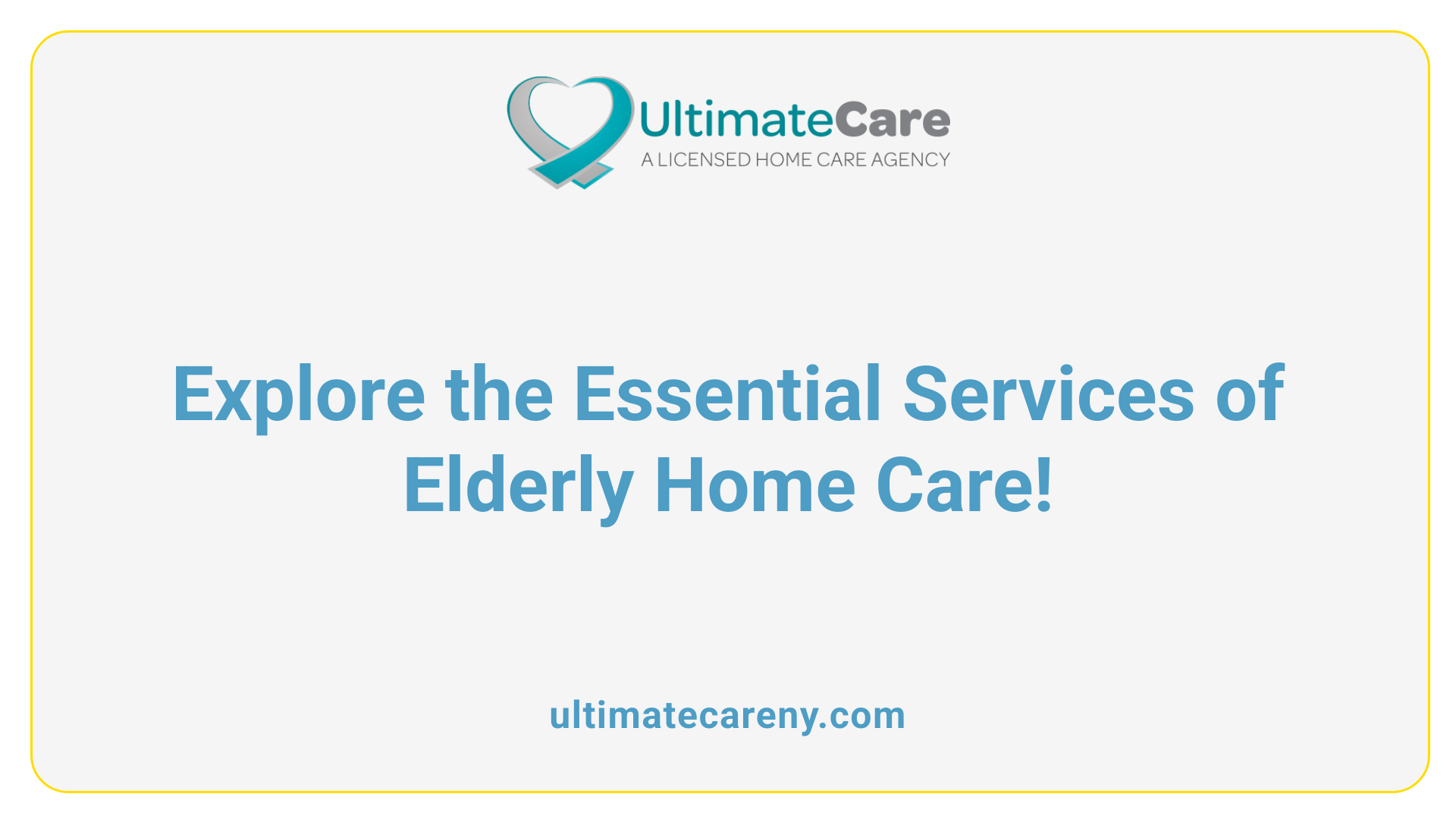 UltimateCare
A LICENSED HOME CARE AGENCY

Explore the Essential Services of Elderly Home Care!

ultimatecareny.com